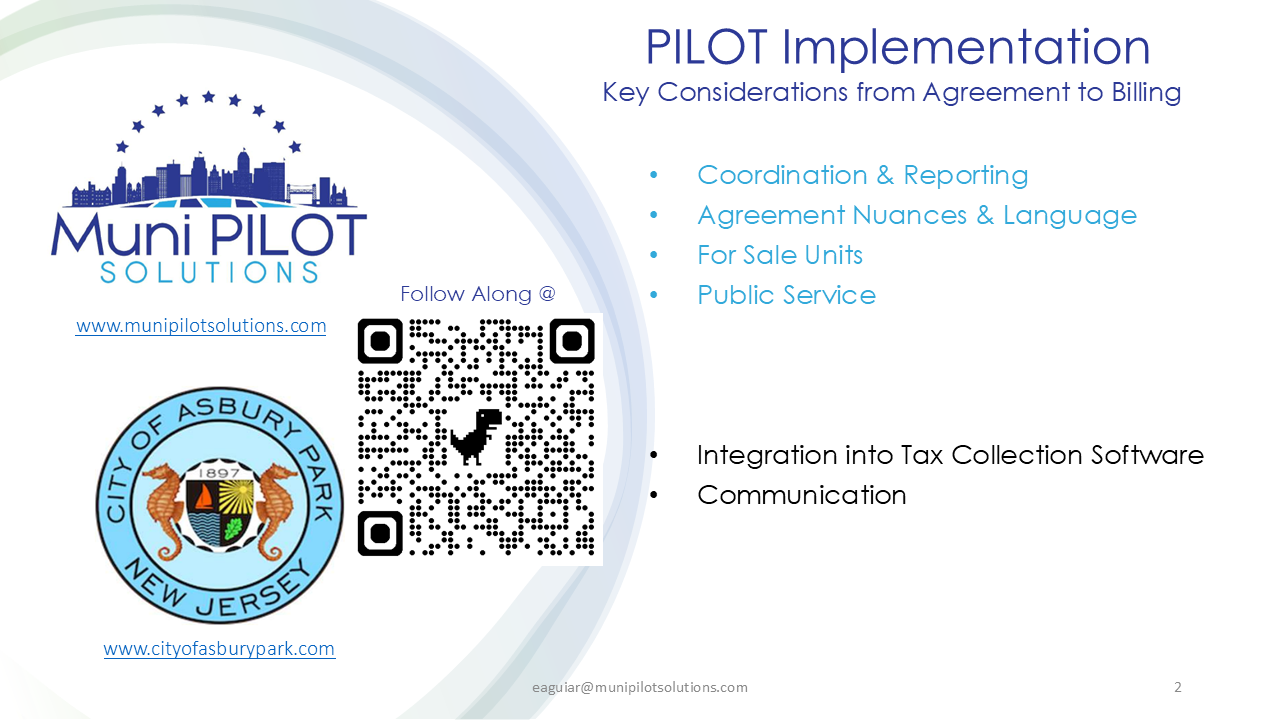 PILOT Implementation
Key Considerations from Agreement to Billing

Muni PILOT
SOLUTIONS

www.munipilotsolutions.com

Follow Along @

CITY OF ASBURY PARK
1897
NEW JERSEY

www.cityofasburypark.com

• Coordination & Reporting
• Agreement Nuances & Language
• For Sale Units
• Public Service

• Integration into Tax Collection Software
• Communication

eaguiar@munipilotsolutions.com

2